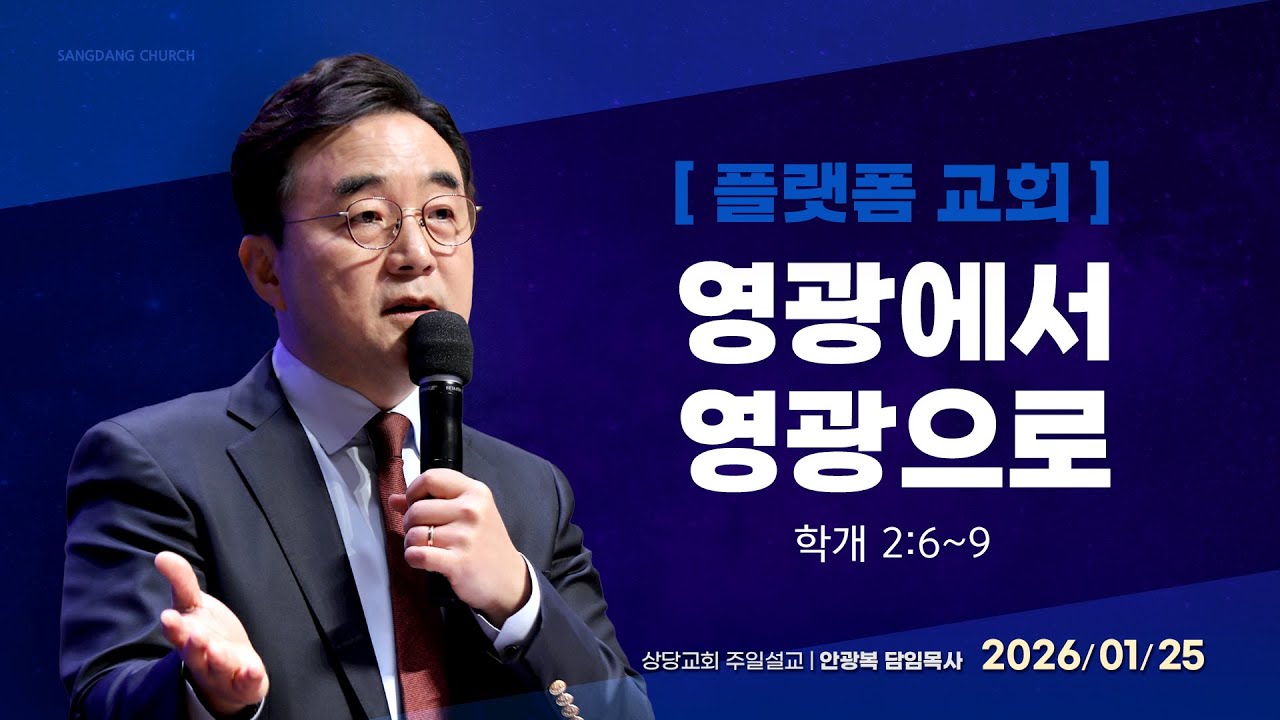 SANGDANG CHURCH

[ 플랫폼 교회 ]

영광에서
영광으로

학개 2:6~9

상당교회 주일설교 | 안광복 담임목사 2026/01/25